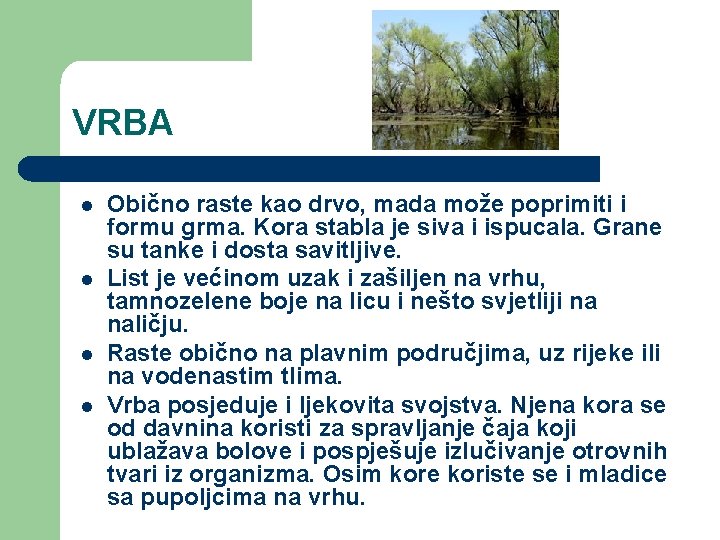 VRBA

- Obično raste kao drvo, mada može poprimiti i formu grma. Kora stabla je siva i ispucala. Grane su tanke i dosta savitljive.
- List je većinom uzak i zašiljen na vrhu, tamnozelene boje na licu i nešto svjetliji na naličju.
- Raste obično na plavnim područjima, uz rijeke ili na vodenastim tlima.
- Vrba posjeduje i ljekovita svojstva. Njena kora se od davnina koristi za spravljanje čaja koji ublažava bolove i pospješuje izlučivanje otrovnih tvari iz organizma. Osim kore koriste se i mladice sa pupoljcima na vrhu.